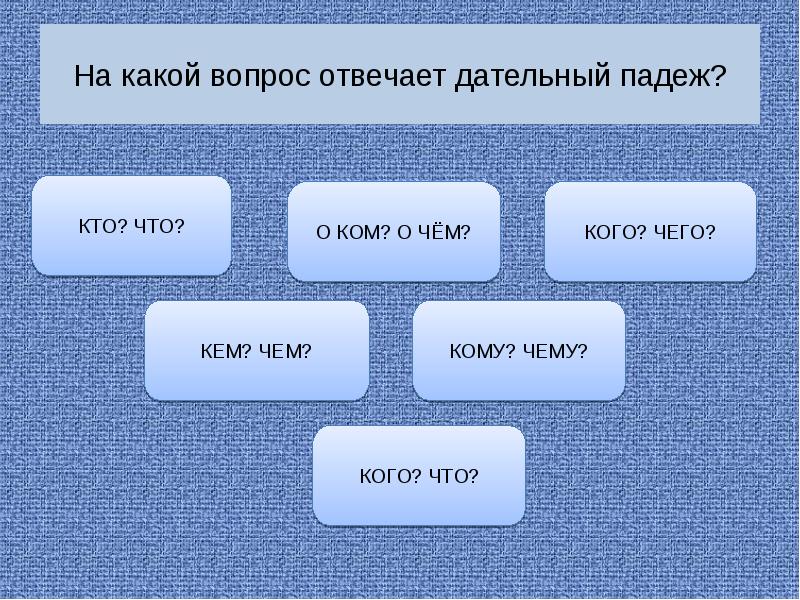 На какой вопрос отвечает дательный падеж?

КТО? ЧТО?

О КОМ? О ЧЁМ?

КОГО? ЧЕГО?

КЕМ? ЧЕМ?

КОМУ? ЧЕМУ?

КОГО? ЧТО?